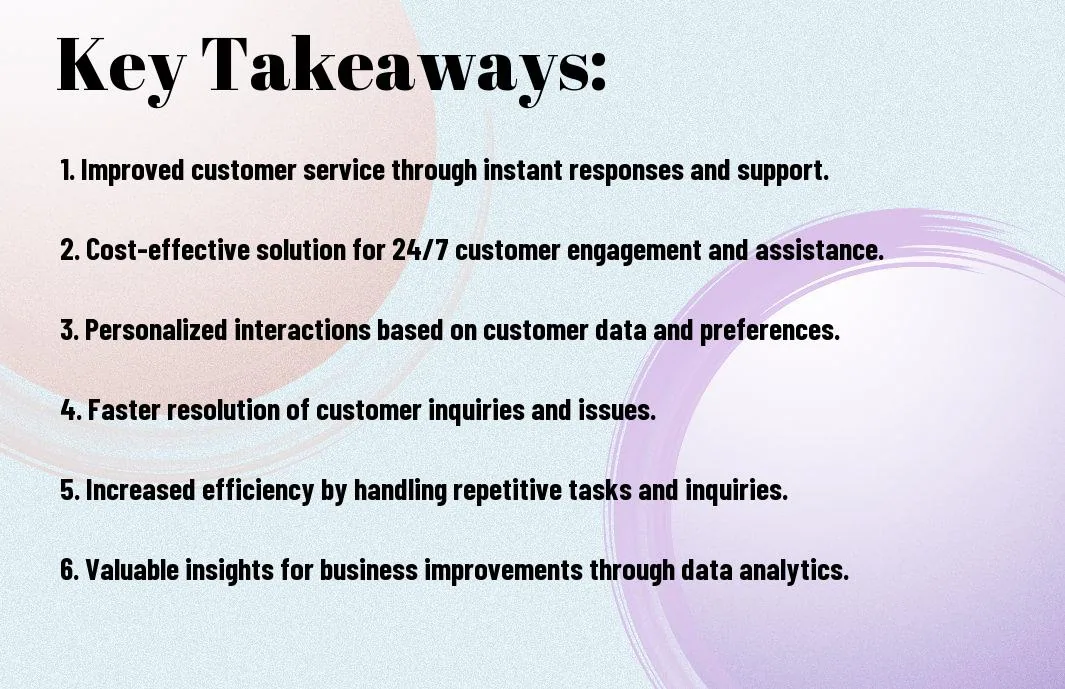 Key Takeaways:

1. Improved customer service through instant responses and support.

2. Cost-effective solution for 24/7 customer engagement and assistance.

3. Personalized interactions based on customer data and preferences.

4. Faster resolution of customer inquiries and issues.

5. Increased efficiency by handling repetitive tasks and inquiries.

6. Valuable insights for business improvements through data analytics.